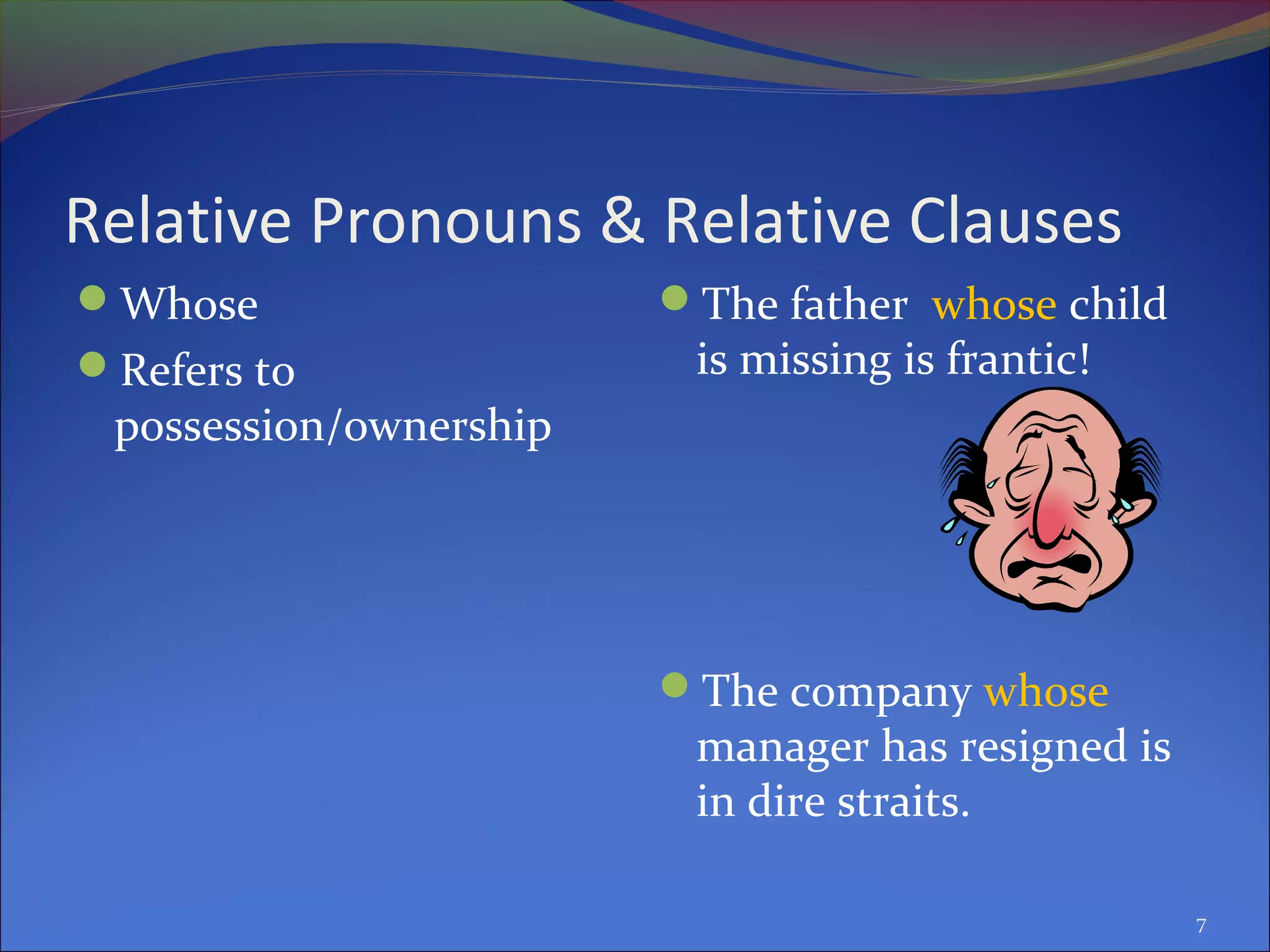 Relative Pronouns & Relative Clauses

- Whose
- Refers to possession/ownership

- The father whose child is missing is frantic!

- The company whose manager has resigned is in dire straits.

7